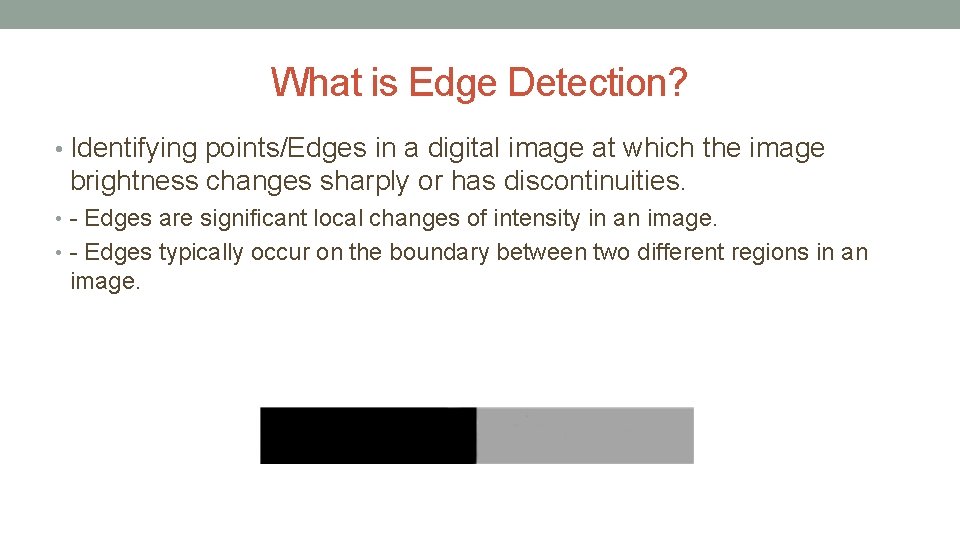 What is Edge Detection?

• Identifying points/Edges in a digital image at which the image brightness changes sharply or has discontinuities.

• - Edges are significant local changes of intensity in an image.

• - Edges typically occur on the boundary between two different regions in an image.